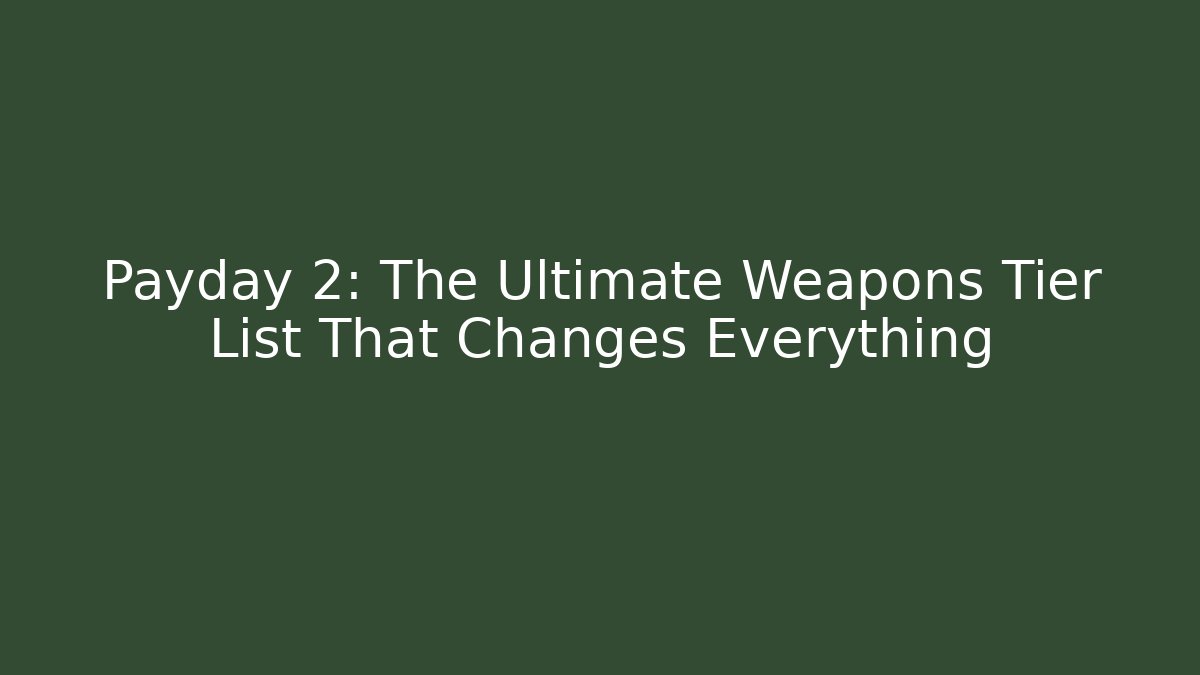 Payday 2: The Ultimate Weapons Tier List That Changes Everything